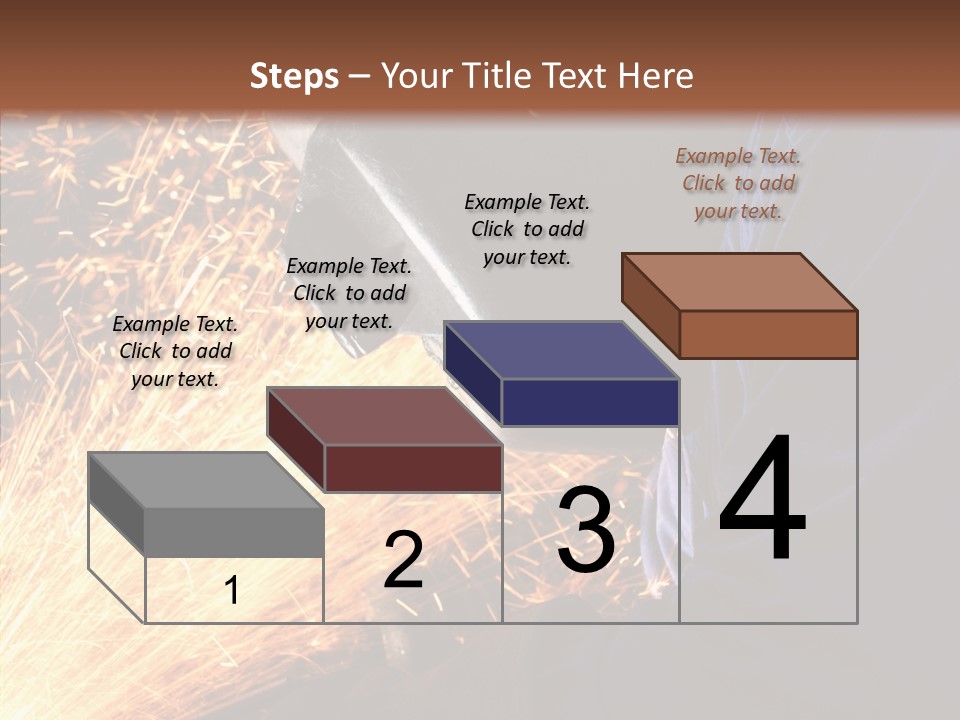 Steps – Your Title Text Here

Example Text. Click to add your text.

Example Text. Click to add your text.

Example Text. Click to add your text.

Example Text. Click to add your text.

1

2

3

4